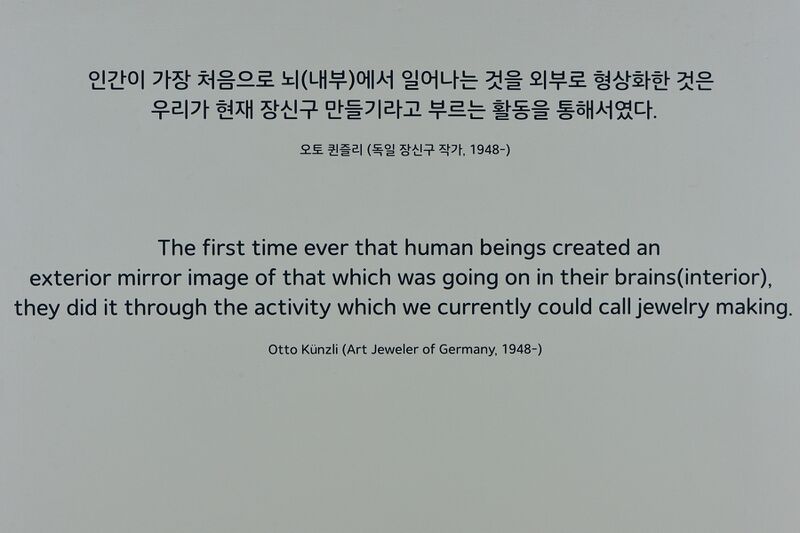 인간이 가장 처음으로 뇌(내부)에서 일어나는 것을 외부로 형상화한 것은 우리가 현재 장신구 만들기라고 부르는 활동을 통해서였다.

오토 퀸즐리 (독일 장신구 작가, 1948-)

The first time ever that human beings created an exterior mirror image of that which was going on in their brains(interior), they did it through the activity which we currently could call jewelry making.

Otto Künzli (Art Jeweler of Germany, 1948-)